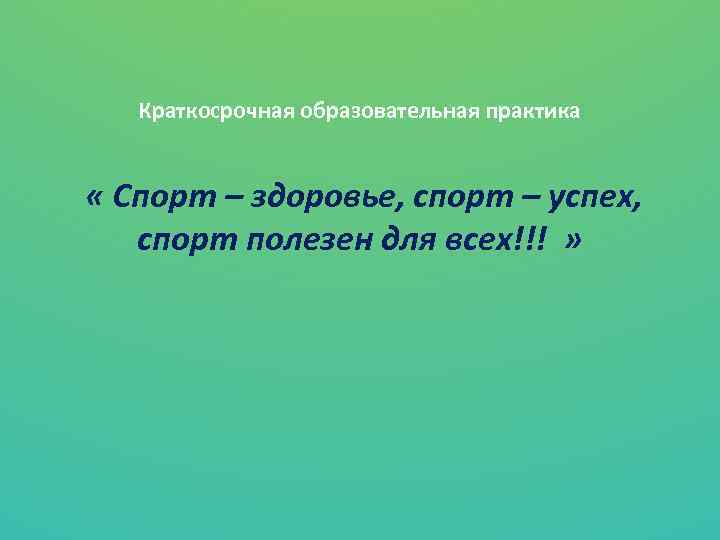 Краткосрочная образовательная практика

« Спорт – здоровье, спорт – успех, спорт полезен для всех!!! »